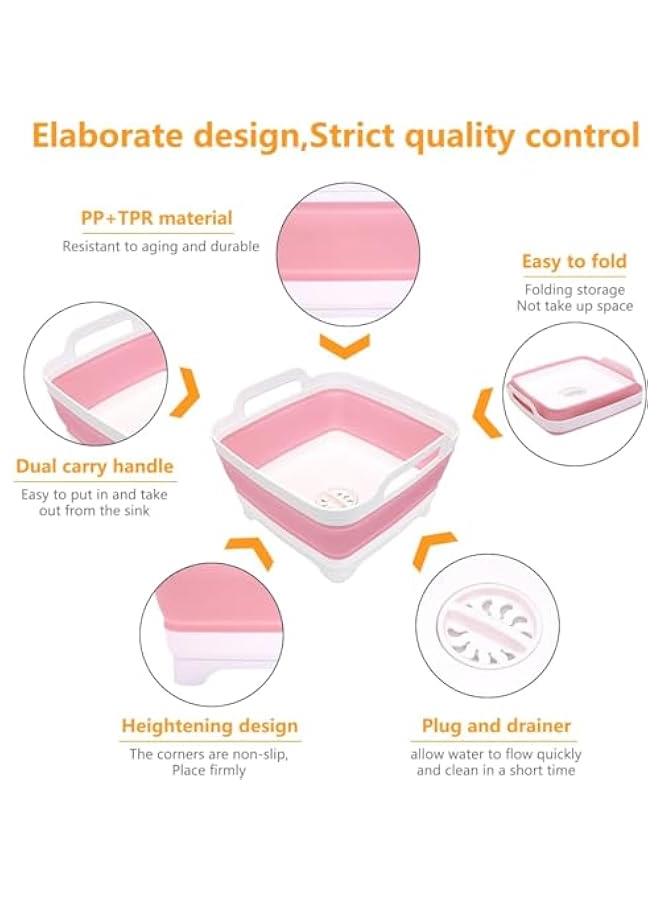 Elaborate design,Strict quality control

PP+TPR material
Resistant to aging and durable

Easy to fold
Folding storage
Not take up space

Dual carry handle
Easy to put in and take out from the sink

Heightening design
The corners are non-slip, Place firmly

Plug and drainer
allow water to flow quickly and clean in a short time